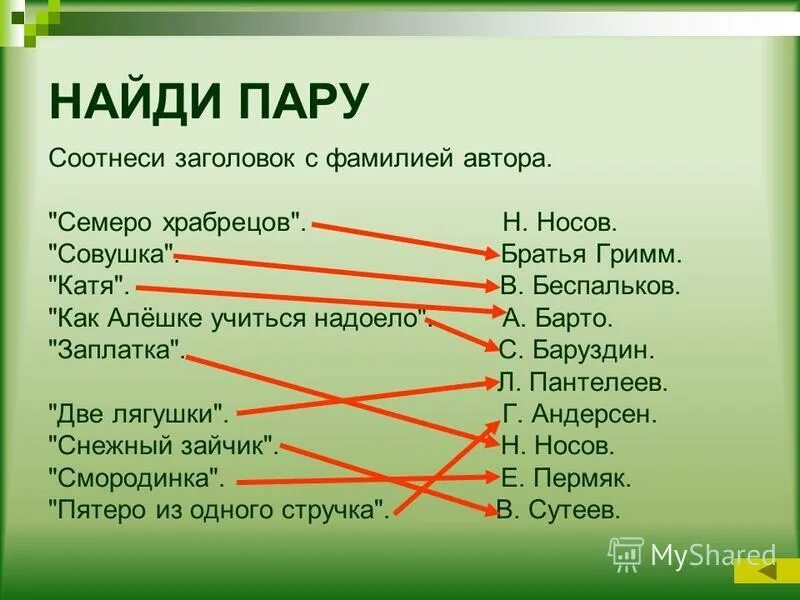 НАЙДИ ПАРУ

Соотнеси заголовок с фамилией автора.

"Семеро храбрецов".
"Совушка".
"Катя".
"Как Алёшке учиться надоело".
"Заплатка".

"Две лягушки".
"Снежный зайчик".
"Смородинка".
"Пятеро из одного стручка".

Н. Носов.
Братья Гримм.
В. Беспальков.
А. Барто.
С. Баруздин.
Л. Пантелеев.
Г. Андерсен.
Н. Носов.
Е. Пермяк.
В. Сутеев.

MyShared